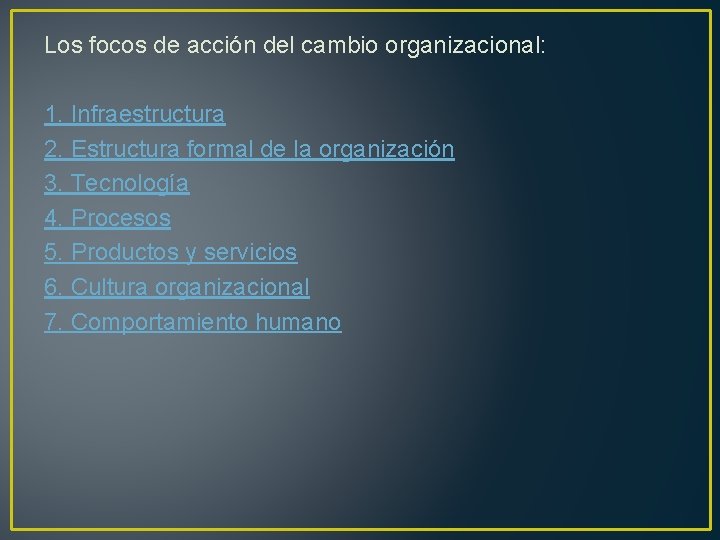 Los focos de acción del cambio organizacional:

1. Infraestructura
2. Estructura formal de la organización
3. Tecnología
4. Procesos
5. Productos y servicios
6. Cultura organizacional
7. Comportamiento humano